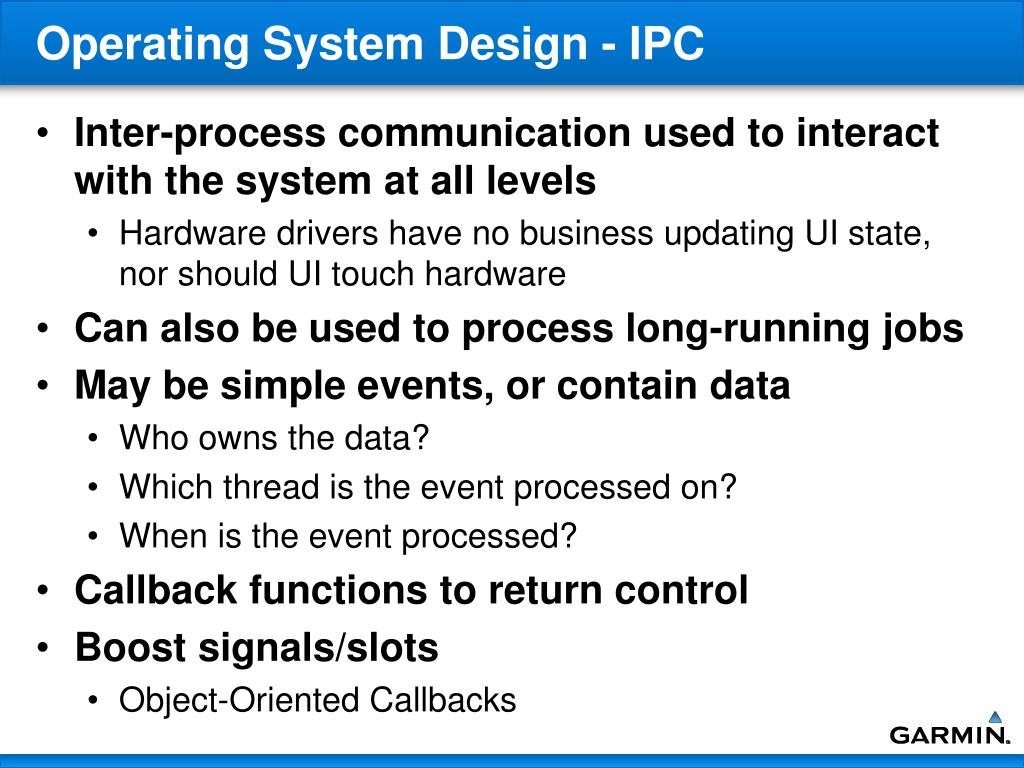 Operating System Design - IPC

• Inter-process communication used to interact with the system at all levels
  • Hardware drivers have no business updating UI state, nor should UI touch hardware
• Can also be used to process long-running jobs
• May be simple events, or contain data
  • Who owns the data?
  • Which thread is the event processed on?
  • When is the event processed?
• Callback functions to return control
• Boost signals/slots
  • Object-Oriented Callbacks

GARMIN.